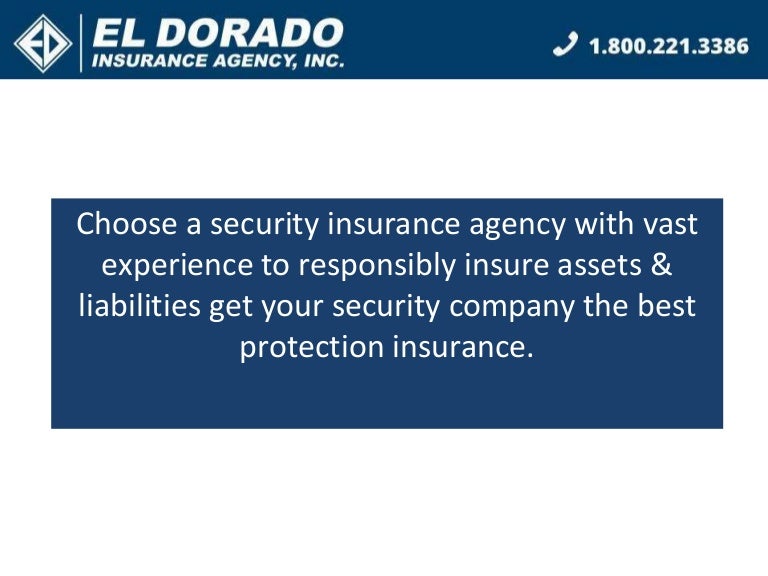 ED EL DORADO INSURANCE AGENCY, INC.

1.800.221.3386

Choose a security insurance agency with vast experience to responsibly insure assets & liabilities get your security company the best protection insurance.